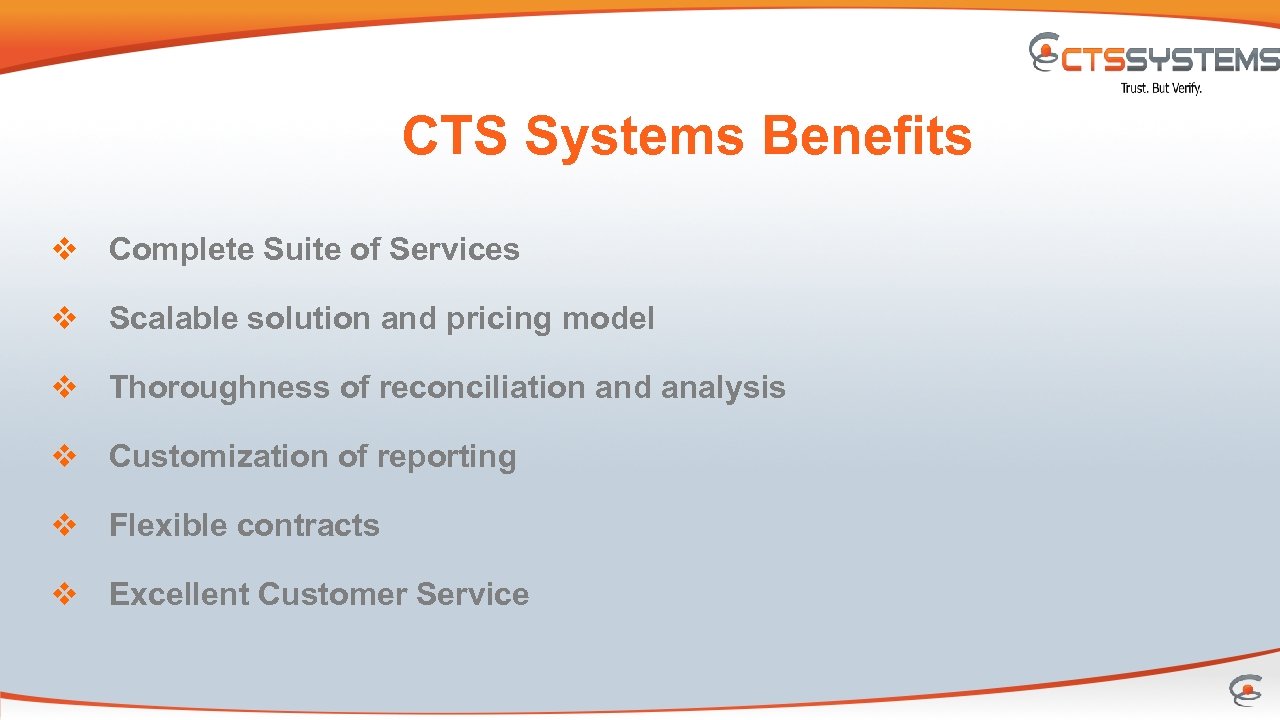 CTSSYSTEMS
Trust. But Verify.

CTS Systems Benefits

❖ Complete Suite of Services

❖ Scalable solution and pricing model

❖ Thoroughness of reconciliation and analysis

❖ Customization of reporting

❖ Flexible contracts

❖ Excellent Customer Service